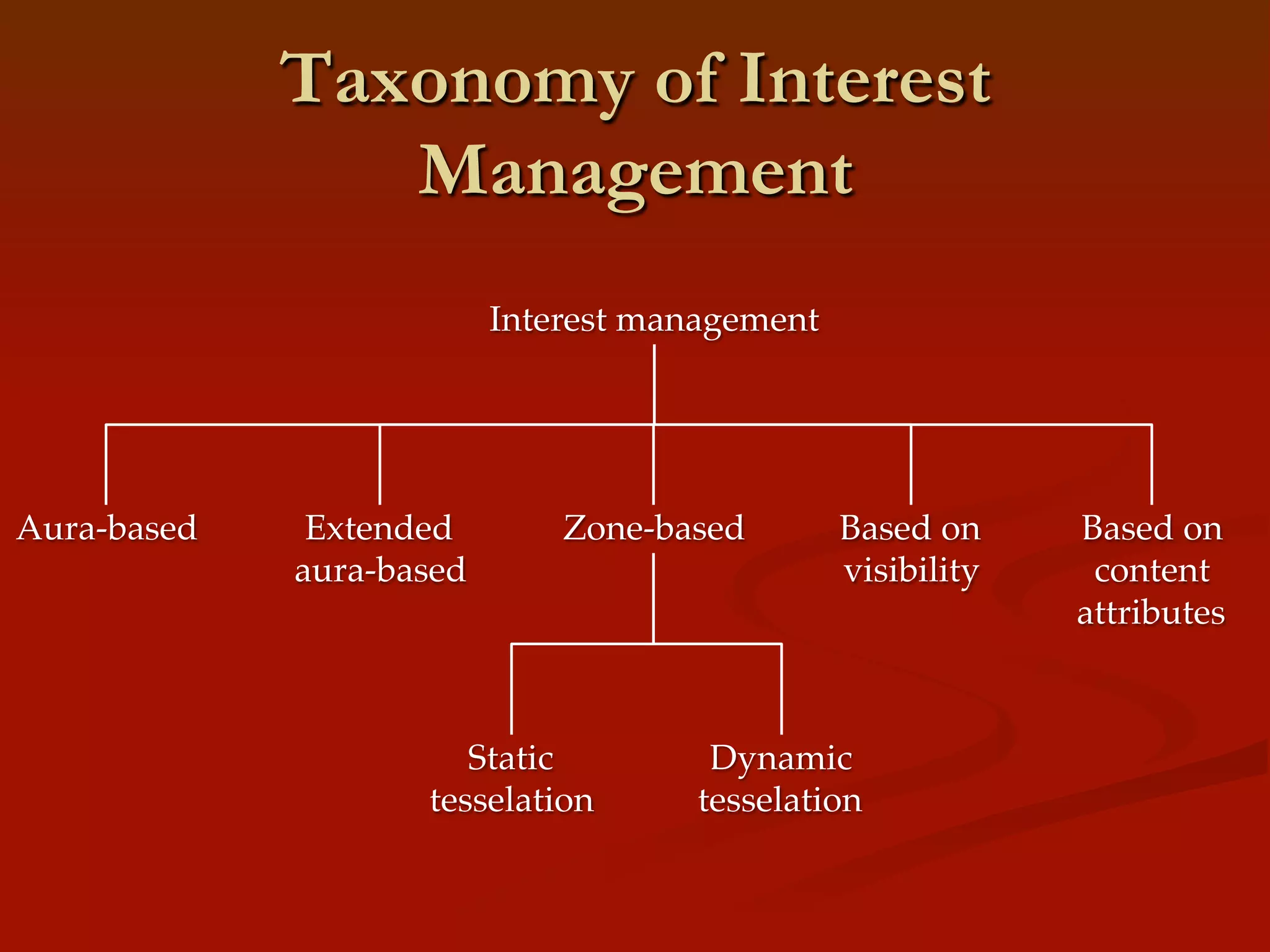 Taxonomy of Interest Management

Interest management

Aura-based

Extended aura-based

Zone-based

Based on visibility

Based on content attributes

Static tesselation

Dynamic tesselation